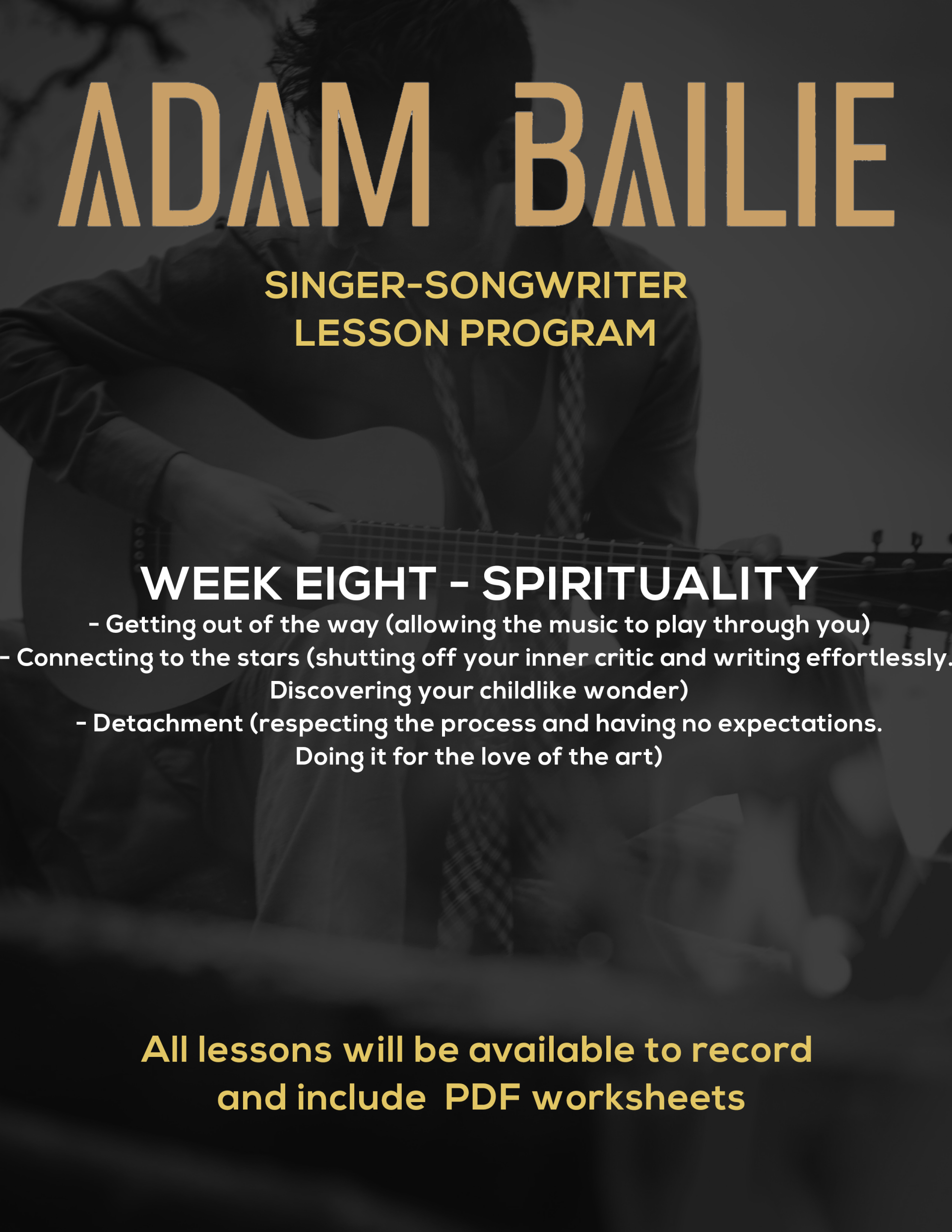 ADAM BAILIE

SINGER-SONGWRITER
LESSON PROGRAM

WEEK EIGHT - SPIRITUALITY
- Getting out of the way (allowing the music to play through you)
- Connecting to the stars (shutting off your inner critic and writing effortlessly. Discovering your childlike wonder)
- Detachment (respecting the process and having no expectations. Doing it for the love of the art)

All lessons will be available to record and include PDF worksheets